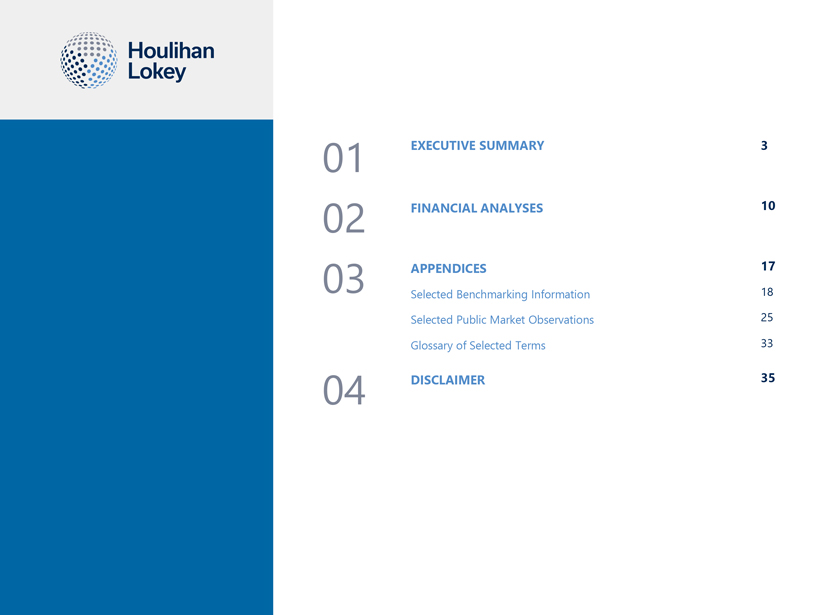 Houlihan Lokey

01 EXECUTIVE SUMMARY 3

02 FINANCIAL ANALYSES 10

03 APPENDICES 17

Selected Benchmarking Information 18

Selected Public Market Observations 25

Glossary of Selected Terms 33

04 DISCLAIMER 35